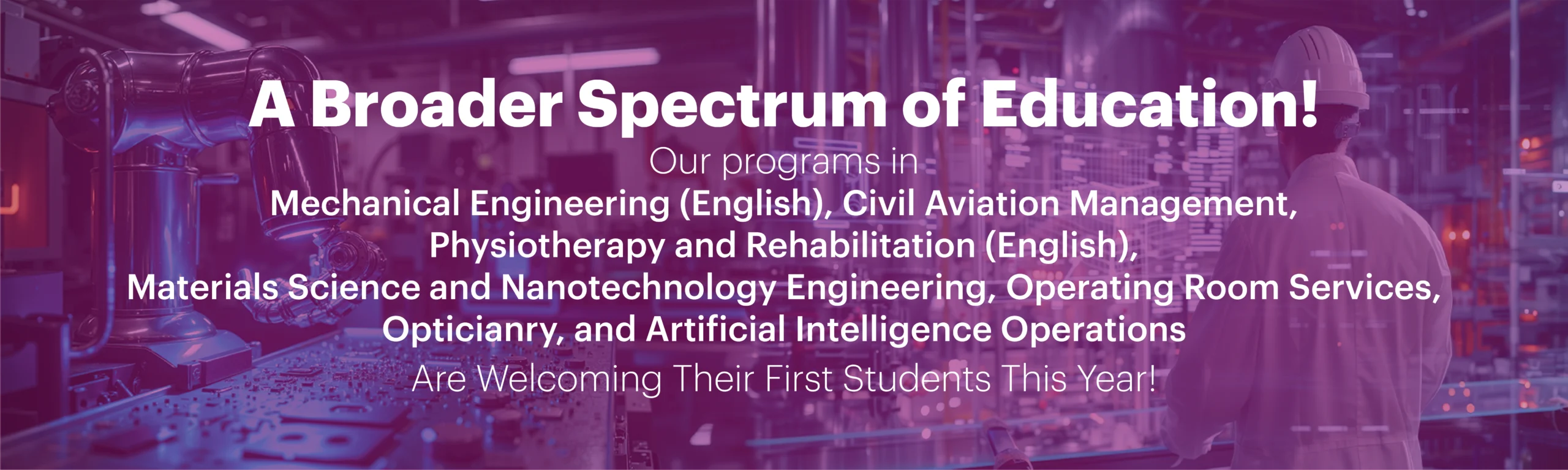 A Broader Spectrum of Education!

Our programs in
Mechanical Engineering (English), Civil Aviation Management, Physiotherapy and Rehabilitation (English), Materials Science and Nanotechnology Engineering, Operating Room Services, Opticianry, and Artificial Intelligence Operations
Are Welcoming Their First Students This Year!